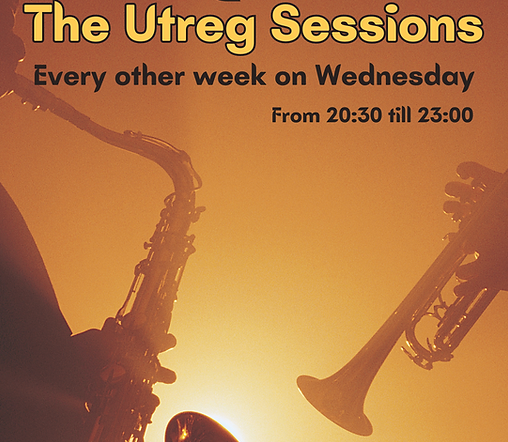 The Utreg Sessions

Every other week on Wednesday

From 20:30 till 23:00